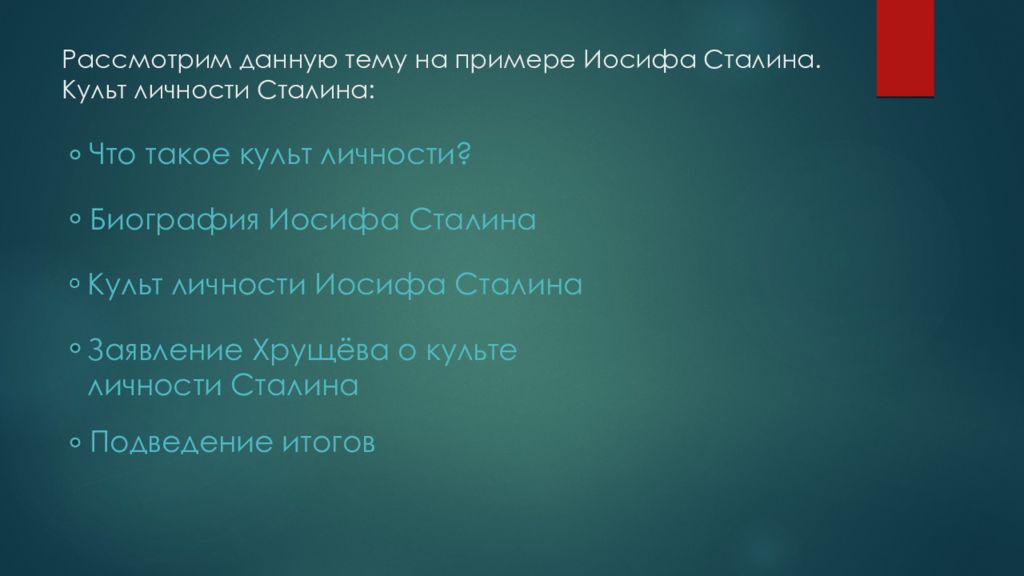 Рассмотрим данную тему на примере Иосифа Сталина. Культ личности Сталина:

◦ Что такое культ личности?

◦ Биография Иосифа Сталина

◦ Культ личности Иосифа Сталина

◦ Заявление Хрущёва о культе личности Сталина

◦ Подведение итогов